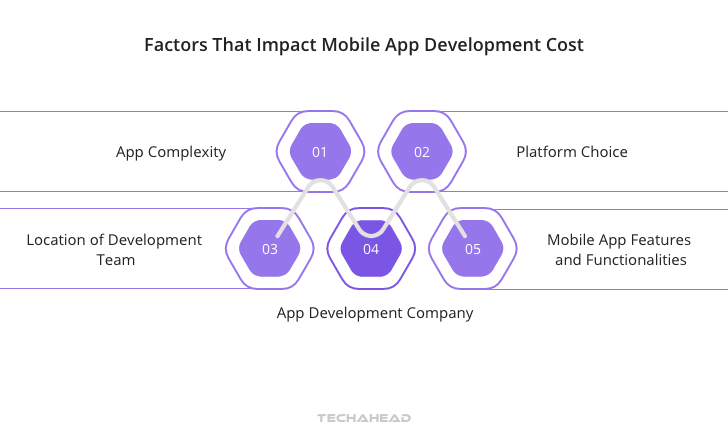 Factors That Impact Mobile App Development Cost

App Complexity

01

02

Platform Choice

Location of Development Team

03

04

05

Mobile App Features and Functionalities

App Development Company

TECHAHEAD